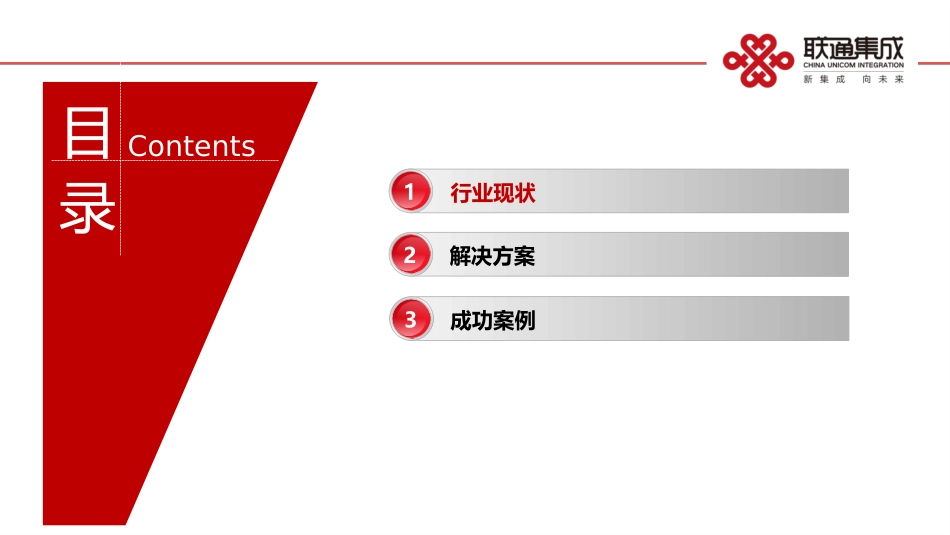 联通集成
CHINA UNICOM INTEGRATION
新集成 向未来

目录 Contents

1 行业现状

2 解决方案

3 成功案例